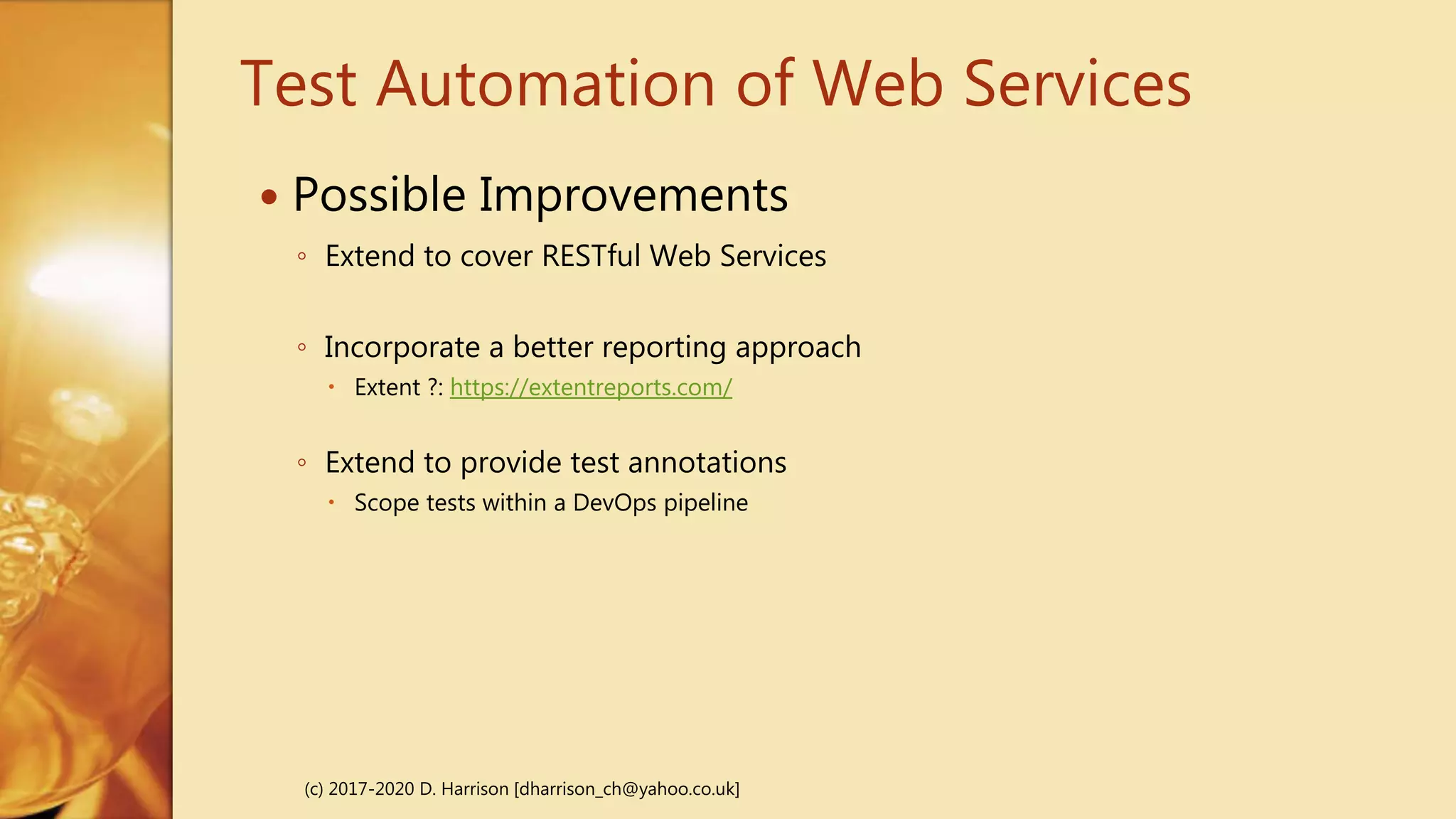 Test Automation of Web Services

• Possible Improvements

◦ Extend to cover RESTful Web Services

◦ Incorporate a better reporting approach

• Extent ?: https://extentreports.com/

◦ Extend to provide test annotations

• Scope tests within a DevOps pipeline

(c) 2017-2020 D. Harrison [dharrison_ch@yahoo.co.uk]